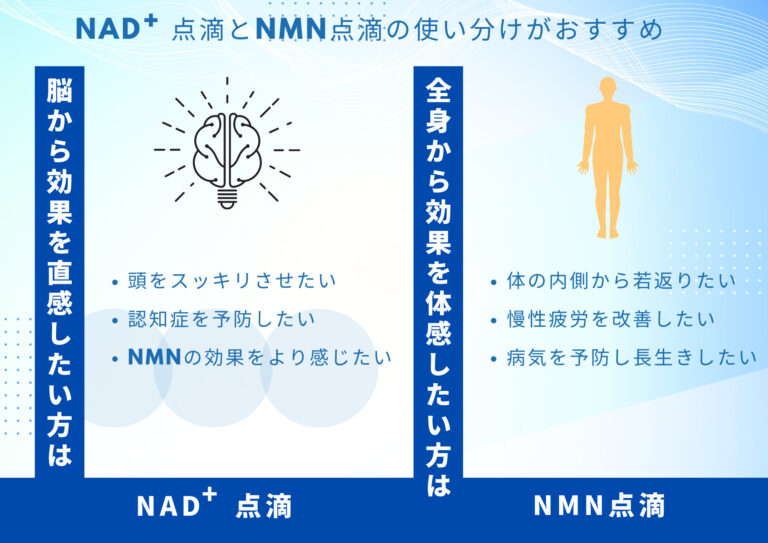 NAD⁺ 点滴とNMN点滴の使い分けがおすすめ

脳から効果を直感したい方は

• 頭をスッキリさせたい
• 認知症を予防したい
• NMNの効果をより感じたい

NAD⁺ 点滴

全身から効果を体感したい方は

• 体の内側から若返りたい
• 慢性疲労を改善したい
• 病気を予防し長生きしたい

NMN点滴